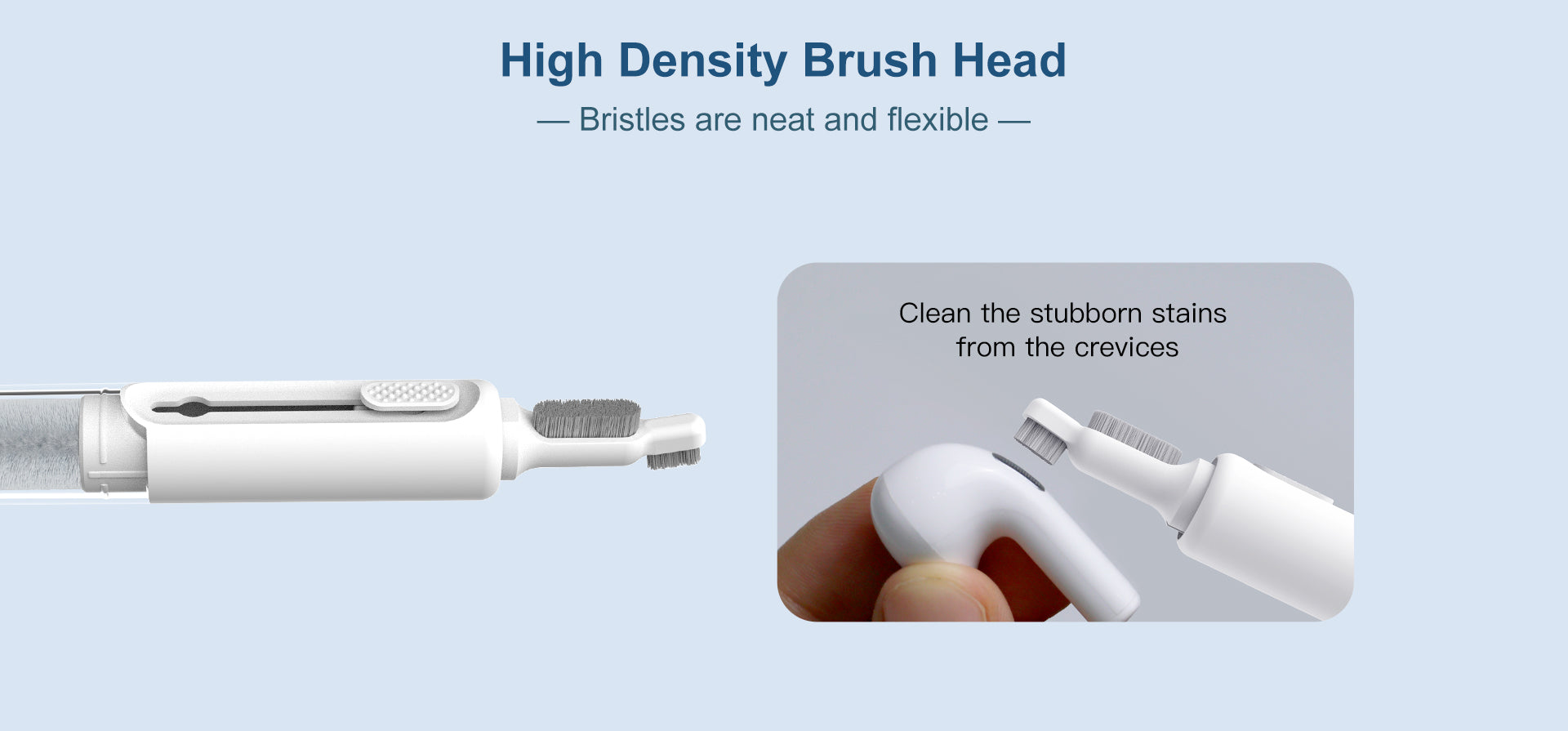 High Density Brush Head

— Bristles are neat and flexible —

Clean the stubborn stains from the crevices